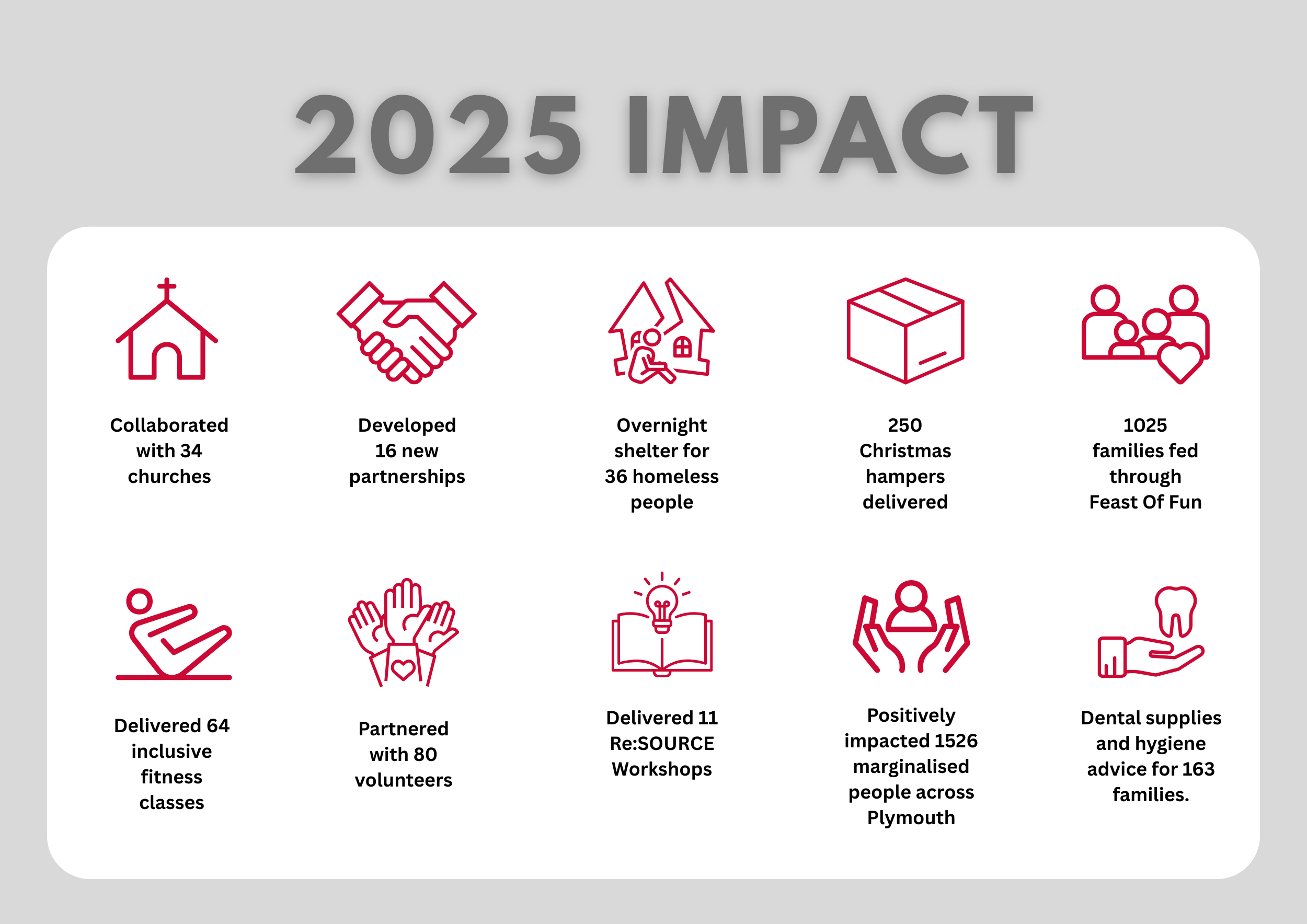 2025 IMPACT

Collaborated with 34 churches

Developed 16 new partnerships

Overnight shelter for 36 homeless people

250 Christmas hampers delivered

1025 families fed through Feast Of Fun

Delivered 64 inclusive fitness classes

Partnered with 80 volunteers

Delivered 11 Re:SOURCE Workshops

Positively impacted 1526 marginalised people across Plymouth

Dental supplies and hygiene advice for 163 families.